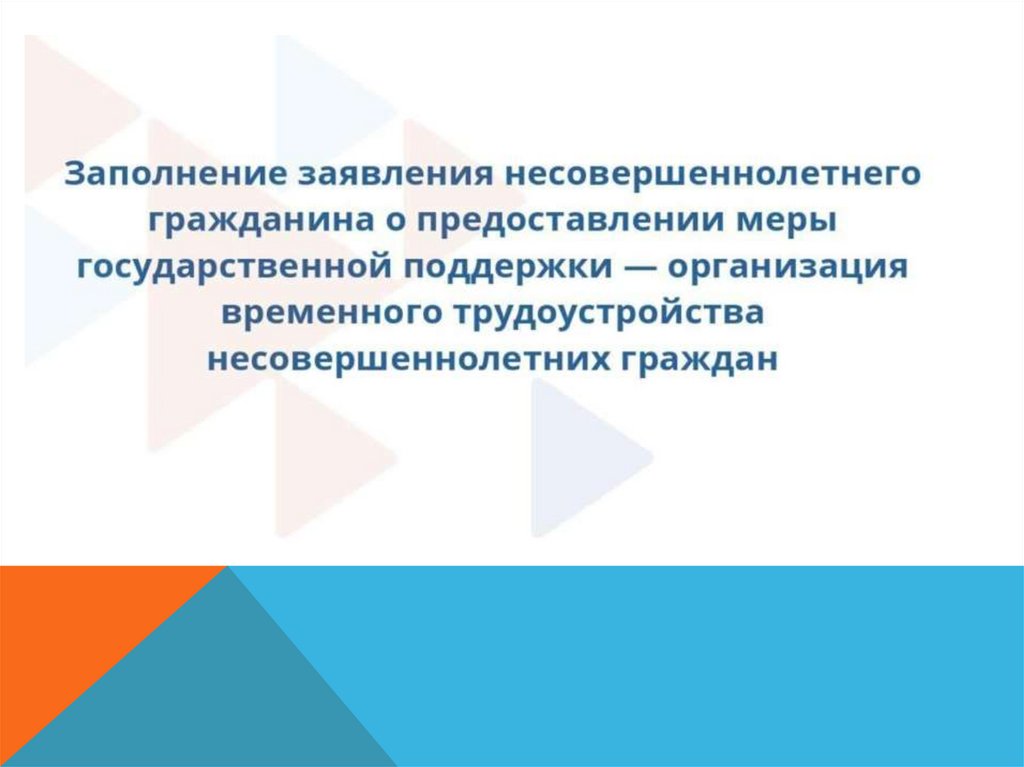 Заполнение заявления несовершеннолетнего гражданина о предоставлении меры государственной поддержки — организация временного трудоустройства несовершеннолетних граждан